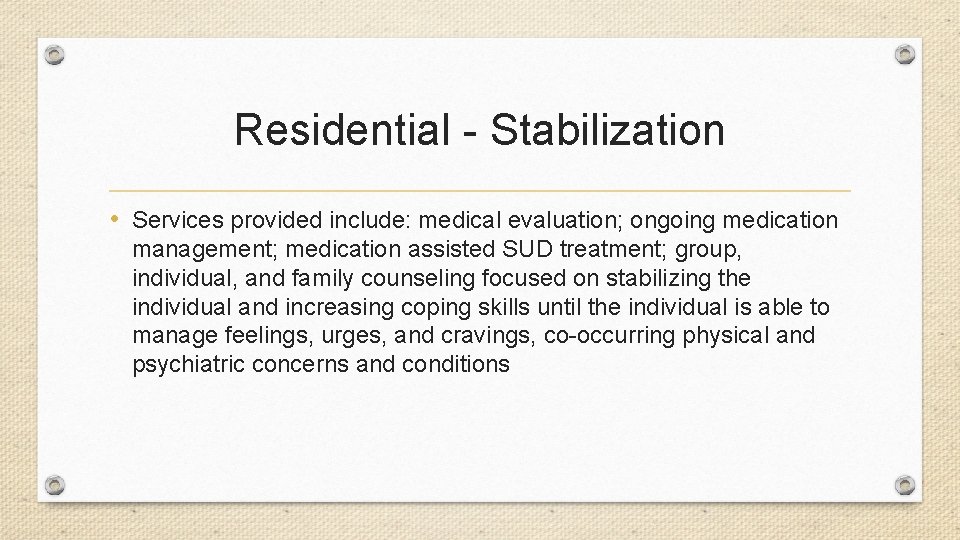 Residential - Stabilization

• Services provided include: medical evaluation; ongoing medication management; medication assisted SUD treatment; group, individual, and family counseling focused on stabilizing the individual and increasing coping skills until the individual is able to manage feelings, urges, and cravings, co-occurring physical and psychiatric concerns and conditions